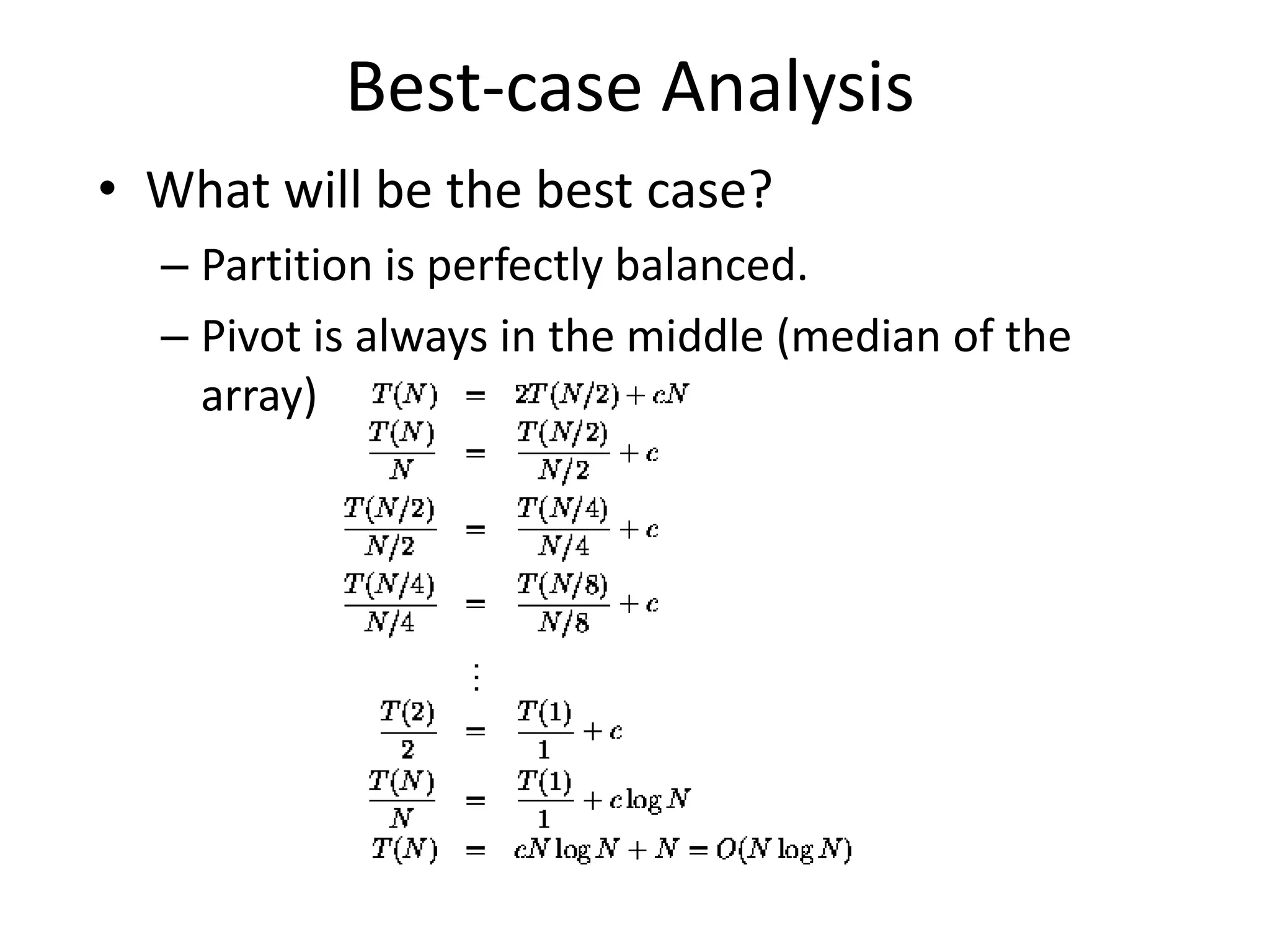 Best-case Analysis

• What will be the best case?

– Partition is perfectly balanced.

– Pivot is always in the middle (median of the array)

$T(N) = 2T(N/2) + cN$

$\frac{T(N)}{N} = \frac{T(N/2)}{N/2} + c$

$\frac{T(N/2)}{N/2} = \frac{T(N/4)}{N/4} + c$

$\frac{T(N/4)}{N/4} = \frac{T(N/8)}{N/8} + c$

$\vdots$

$\frac{T(2)}{2} = \frac{T(1)}{1} + c$

$\frac{T(N)}{N} = \frac{T(1)}{1} + c \log N$

$T(N) = cN \log N + N = O(N \log N)$